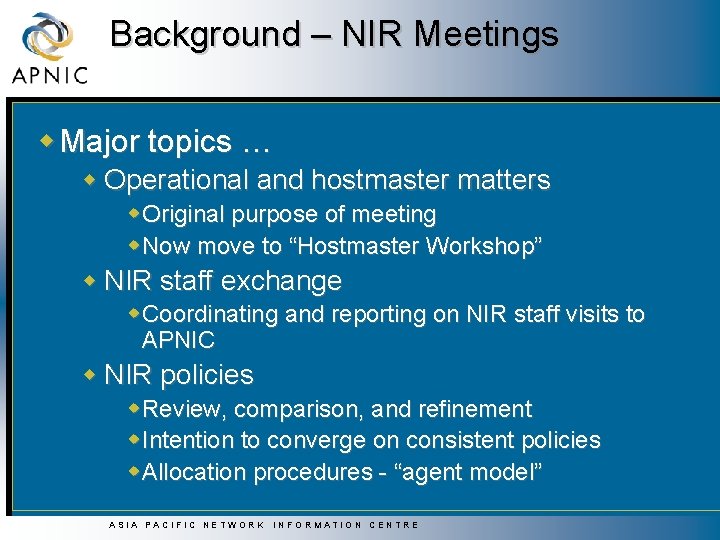 APNIC

Background – NIR Meetings

Major topics …

Operational and hostmaster matters

Original purpose of meeting

Now move to “Hostmaster Workshop”

NIR staff exchange

Coordinating and reporting on NIR staff visits to APNIC

NIR policies

Review, comparison, and refinement

Intention to converge on consistent policies

Allocation procedures - “agent model”

ASIA PACIFIC NETWORK INFORMATION CENTRE